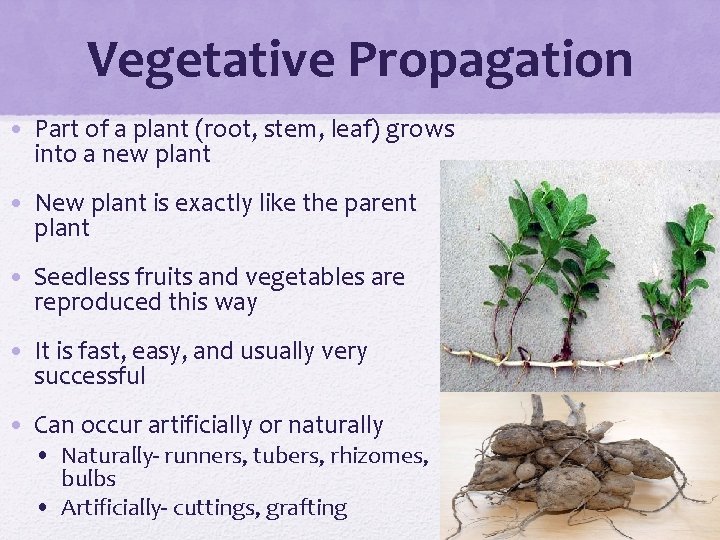 Vegetative Propagation

• Part of a plant (root, stem, leaf) grows into a new plant

• New plant is exactly like the parent plant

• Seedless fruits and vegetables are reproduced this way

• It is fast, easy, and usually very successful

• Can occur artificially or naturally
  • Naturally- runners, tubers, rhizomes, bulbs
  • Artificially- cuttings, grafting